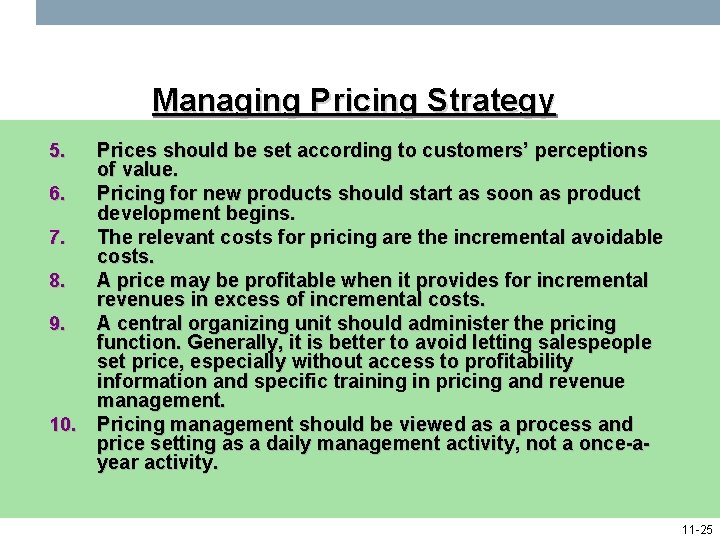 Managing Pricing Strategy

5. Prices should be set according to customers' perceptions of value.

6. Pricing for new products should start as soon as product development begins.

7. The relevant costs for pricing are the incremental avoidable costs.

8. A price may be profitable when it provides for incremental revenues in excess of incremental costs.

9. A central organizing unit should administer the pricing function. Generally, it is better to avoid letting salespeople set price, especially without access to profitability information and specific training in pricing and revenue management.

10. Pricing management should be viewed as a process and price setting as a daily management activity, not a once-a-year activity.

11-25